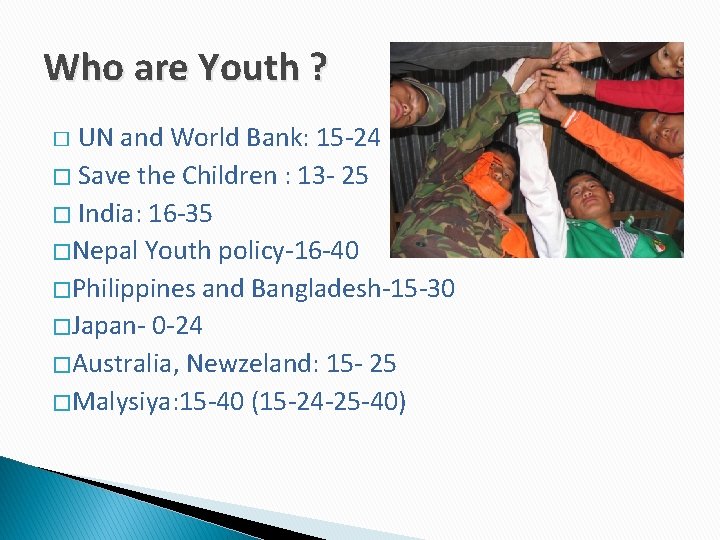 Who are Youth ?

□ UN and World Bank: 15-24
□ Save the Children : 13- 25
□ India: 16-35
□Nepal Youth policy-16-40
□Philippines and Bangladesh-15-30
□Japan- 0-24
□Australia, Newzeland: 15- 25
□Malysiya:15-40 (15-24-25-40)